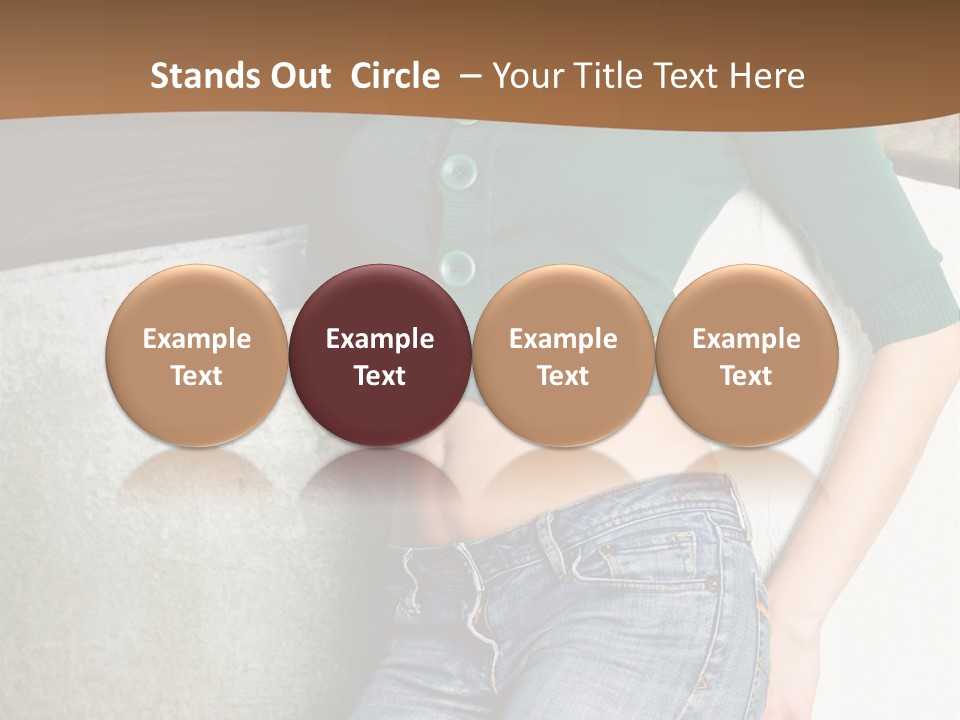 Stands Out Circle – Your Title Text Here

Example Text

Example Text

Example Text

Example Text